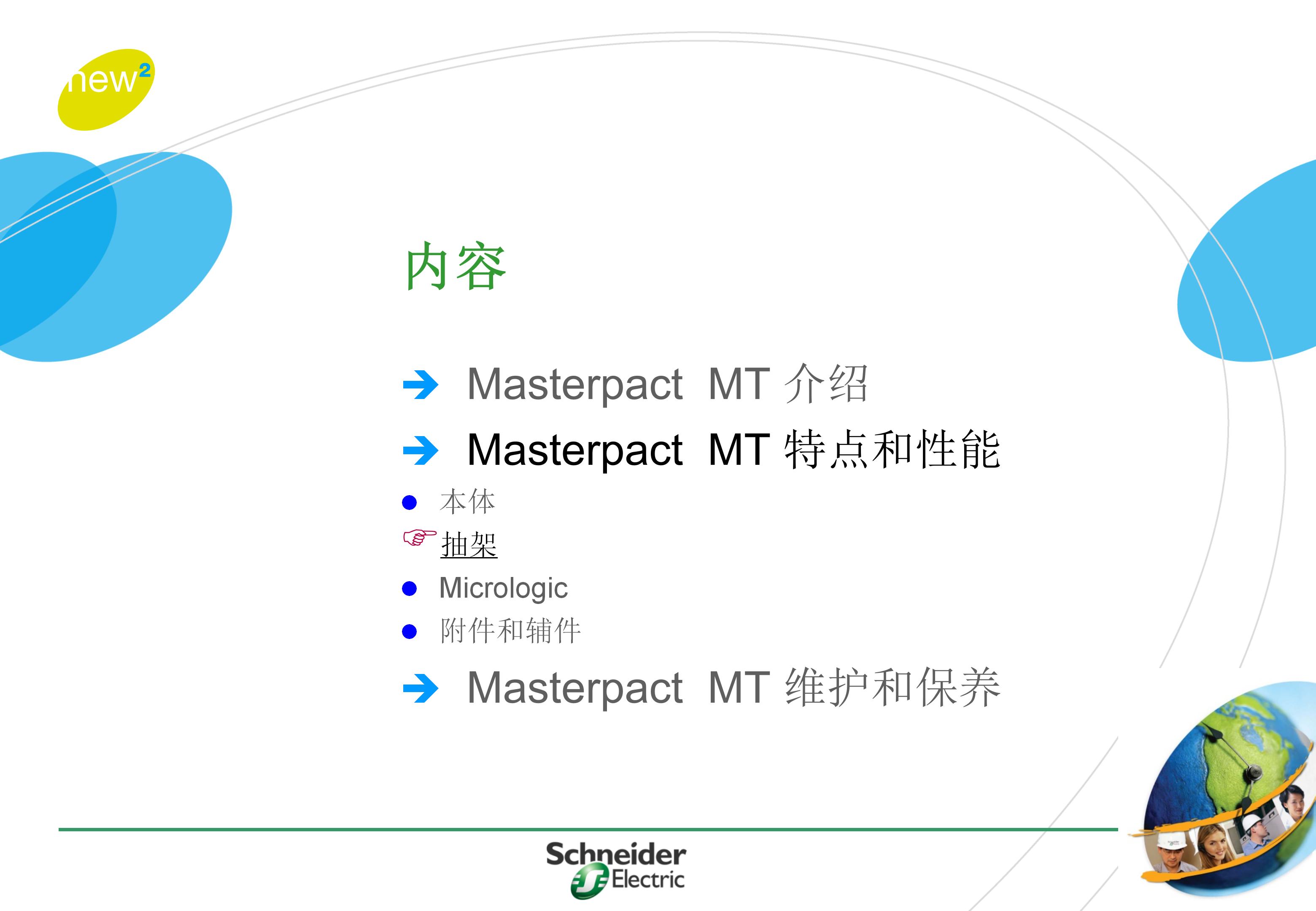 new²

内容

Masterpact MT 介绍

Masterpact MT 特点和性能

本体

抽架

Micrologic

附件和辅件

Masterpact MT 维护和保养

Schneider Electric